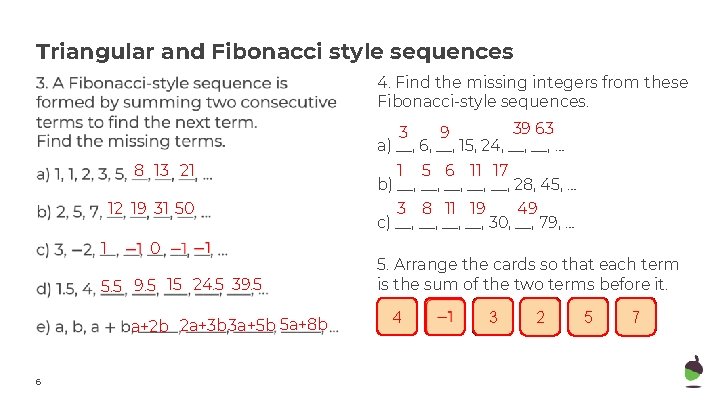 Triangular and Fibonacci style sequences

3. A Fibonacci-style sequence is formed by summing two consecutive terms to find the next term.
Find the missing terms.

a) 1, 1, 2, 3, 5, 8, 13, 21, ...

b) 2, 5, 7, 12, 19, 31, 50, ...

c) 3, −2, 1, −1, 0, −1, −1, ...

d) 1.5, 4, 5.5, 9.5, 15, 24.5, 39.5, ...

e) a, b, a + b, a+2b, 2a+3b, 3a+5b, 5a+8b, ...

4. Find the missing integers from these Fibonacci-style sequences.

a) 3, 6, 9, 15, 24, 39, 63, ...

b) 1, 5, 6, 11, 17, 28, 45, ...

c) 3, 8, 11, 19, 30, 49, 79, ...

5. Arrange the cards so that each term is the sum of the two terms before it.

4 −1 3 2 5 7

6